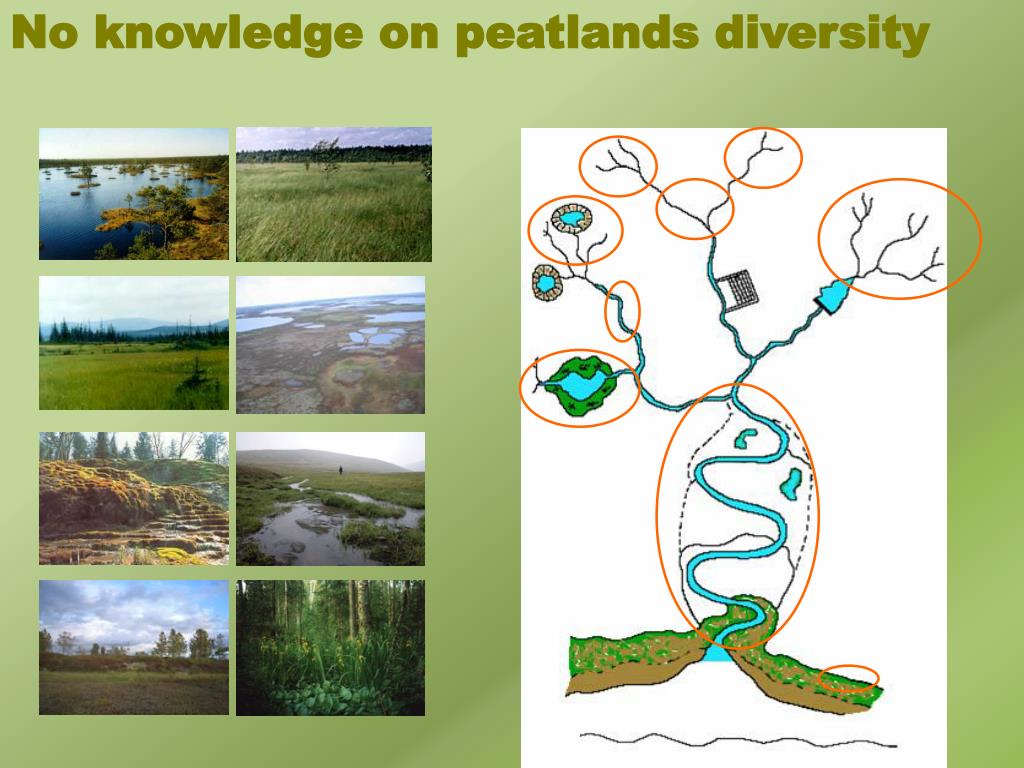 No knowledge on peatlands diversity